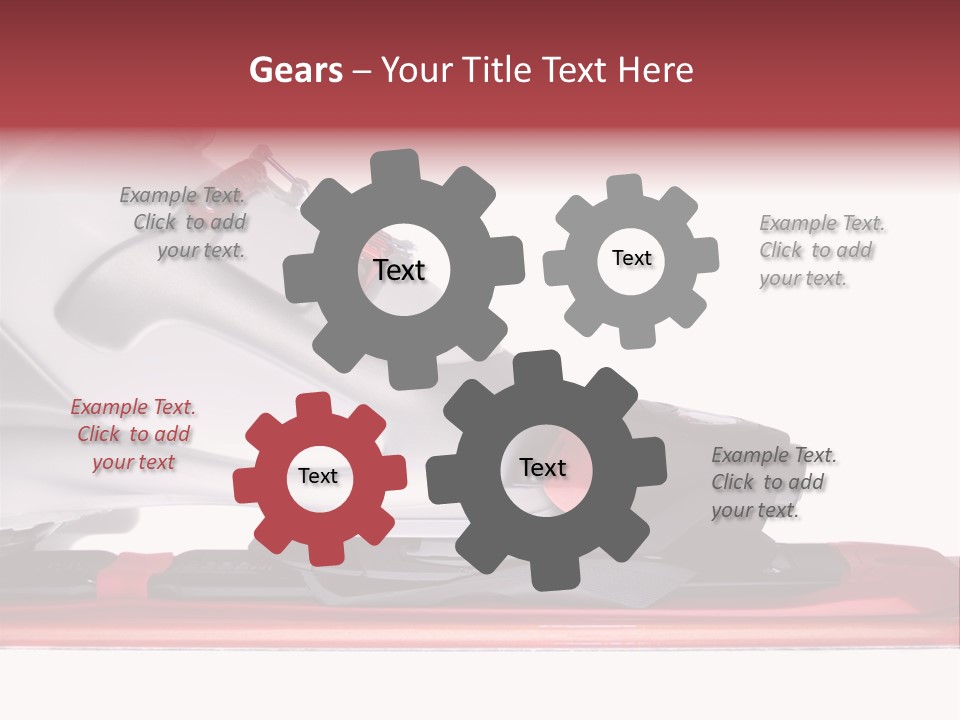 Gears – Your Title Text Here

Example Text. Click to add your text.

Text

Text

Example Text. Click to add your text.

Example Text. Click to add your text

Text

Text

Example Text. Click to add your text.